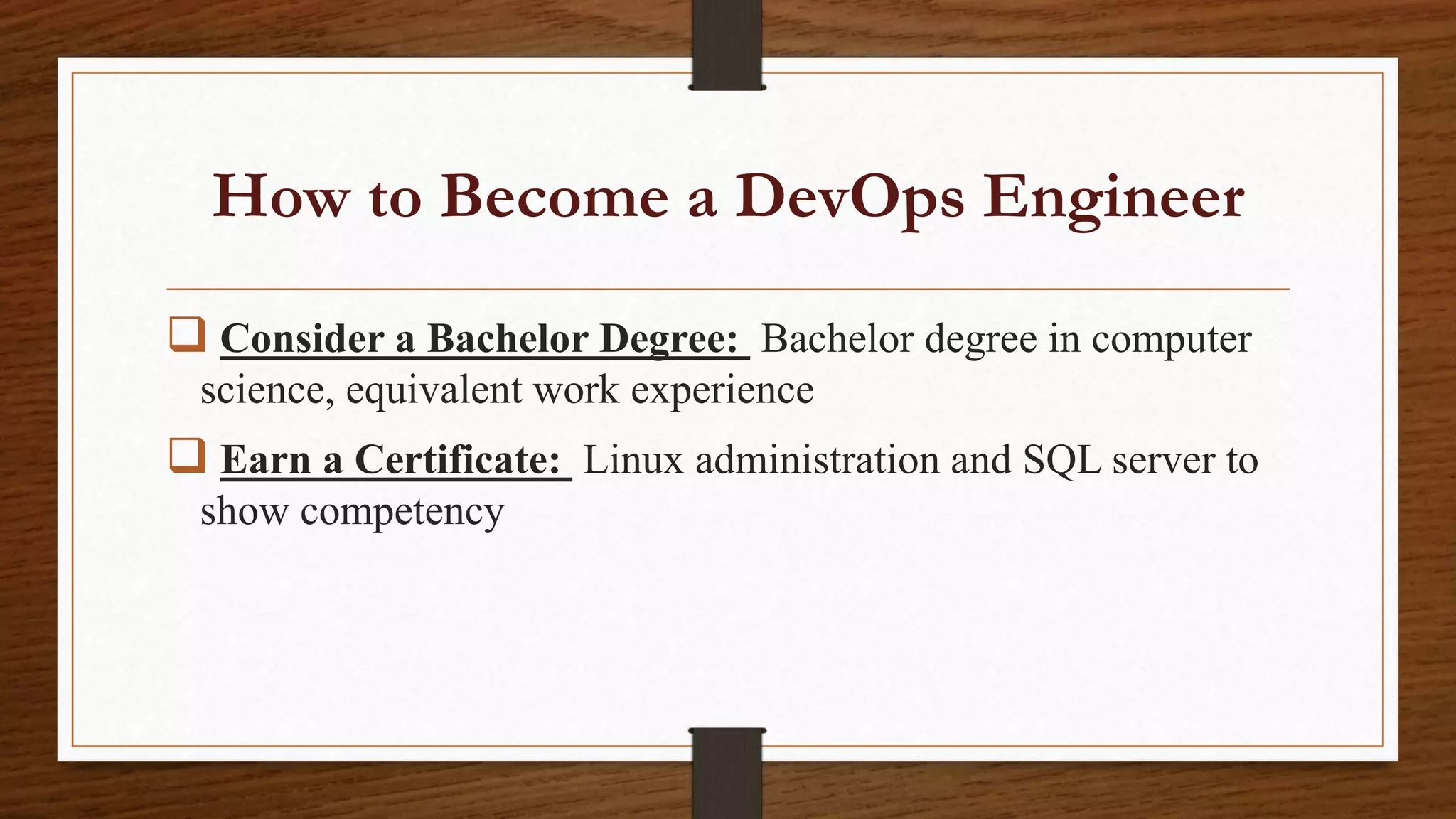 How to Become a DevOps Engineer

❑ Consider a Bachelor Degree: Bachelor degree in computer science, equivalent work experience

❑ Earn a Certificate: Linux administration and SQL server to show competency